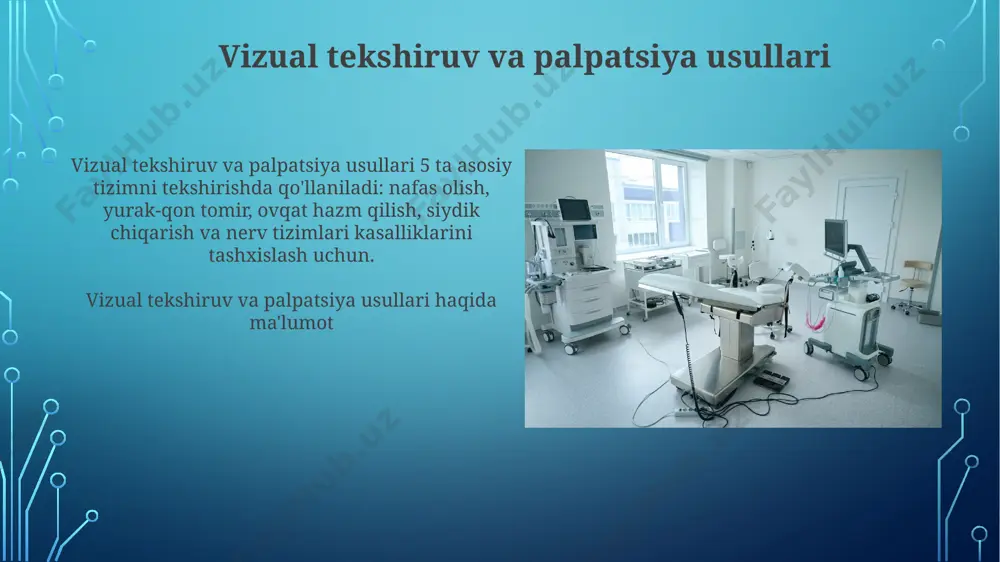 Vizual tekshiruv va palpatsiya usullari

Vizual tekshiruv va palpatsiya usullari 5 ta asosiy tizimni tekshirishda qo'llaniladi: nafas olish, yurak-qon tomir, ovqat hazm qilish, siydik chiqarish va nerv tizimlari kasalliklarini tashxislash uchun.

Vizual tekshiruv va palpatsiya usullari haqida ma'lumot

FaylHub.uz FaylHub.uz FaylHub.uz FaylHub.uz